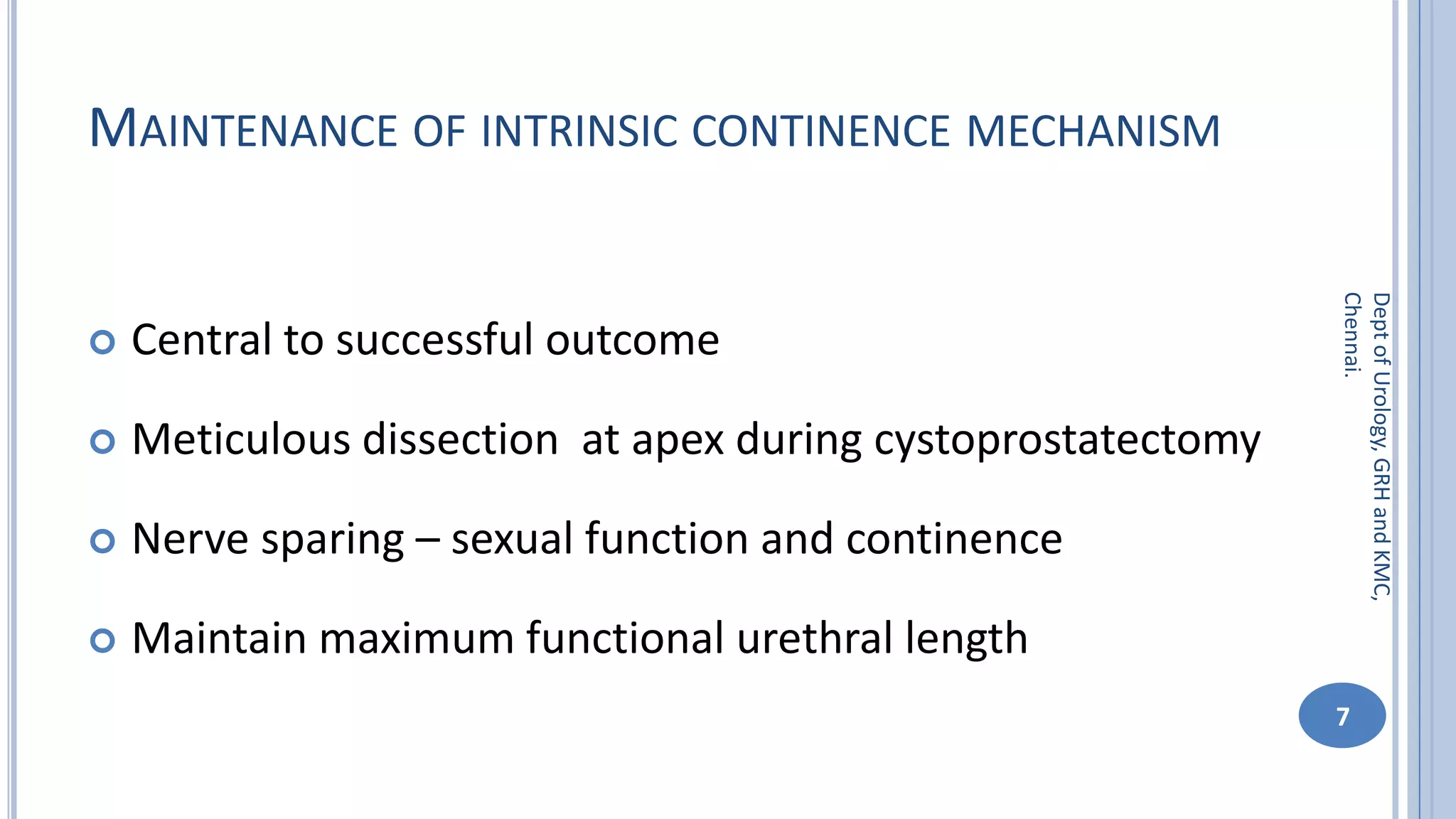 MAINTENANCE OF INTRINSIC CONTINENCE MECHANISM

Central to successful outcome

Meticulous dissection at apex during cystoprostatectomy

Nerve sparing – sexual function and continence

Maintain maximum functional urethral length

Dept of Urology, GRH and KMC, Chennai.

7